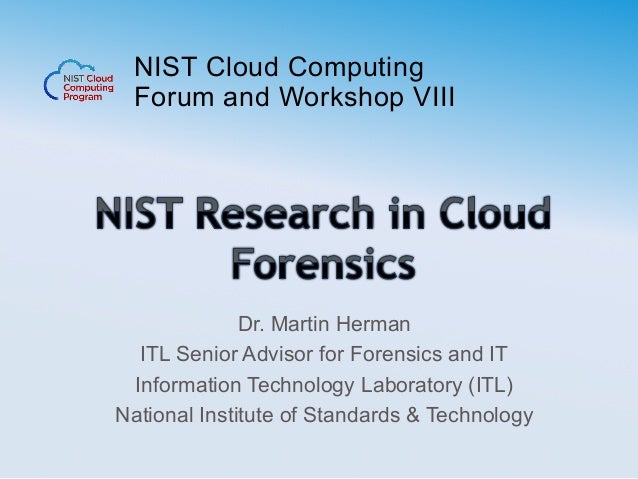 NIST Cloud Computing Program

NIST Cloud Computing Forum and Workshop VIII

NIST Research in Cloud Forensics

Dr. Martin Herman
ITL Senior Advisor for Forensics and IT
Information Technology Laboratory (ITL)
National Institute of Standards & Technology